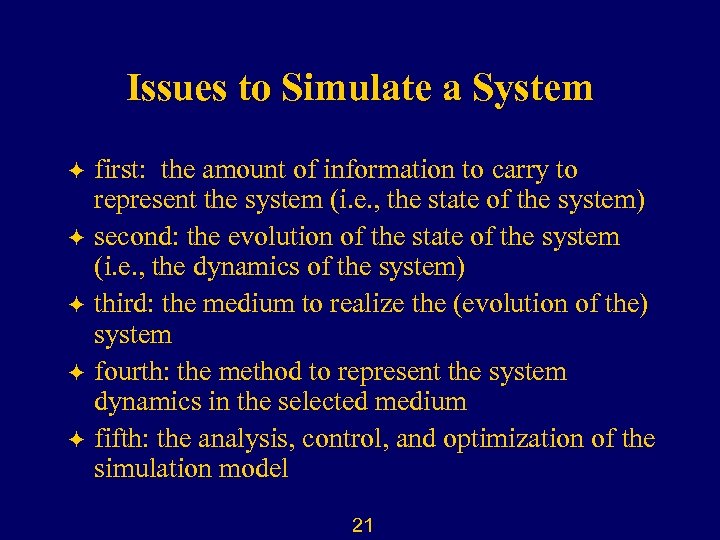 Issues to Simulate a System

✦ first: the amount of information to carry to represent the system (i.e., the state of the system)

✦ second: the evolution of the state of the system (i.e., the dynamics of the system)

✦ third: the medium to realize the (evolution of the) system

✦ fourth: the method to represent the system dynamics in the selected medium

✦ fifth: the analysis, control, and optimization of the simulation model

21